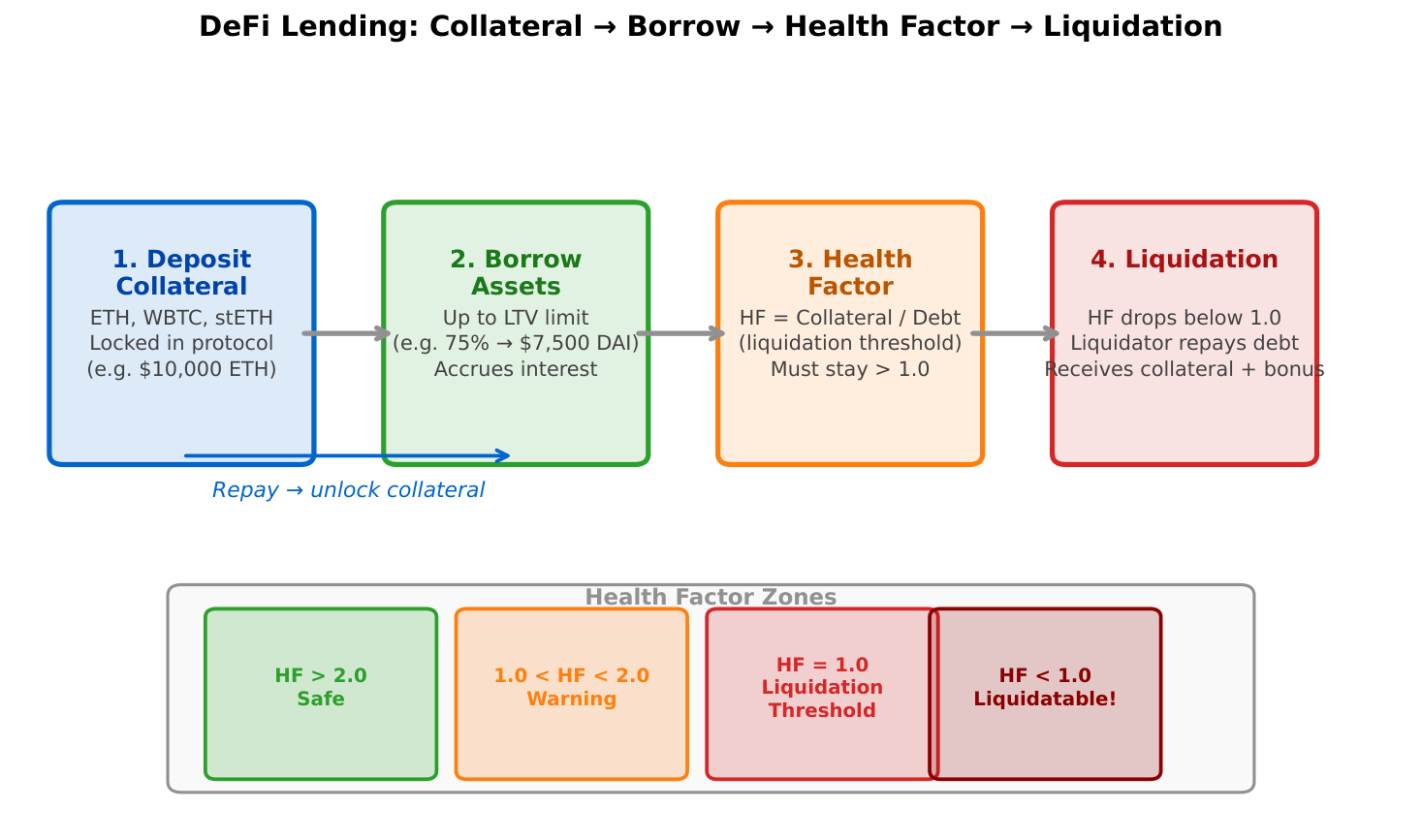 DeFi Lending: Collateral → Borrow → Health Factor → Liquidation

1. Deposit Collateral
ETH, WBTC, stETH
Locked in protocol
(e.g. $10,000 ETH)

2. Borrow Assets
Up to LTV limit
(e.g. 75% → $7,500 DAI)
Accrues interest

3. Health Factor
HF = Collateral / Debt
(liquidation threshold)
Must stay > 1.0

4. Liquidation
HF drops below 1.0
Liquidator repays debt
Receives collateral + bonus

Repay → unlock collateral

Health Factor Zones

HF > 2.0
Safe

1.0 < HF < 2.0
Warning

HF = 1.0
Liquidation
Threshold

HF < 1.0
Liquidatable!